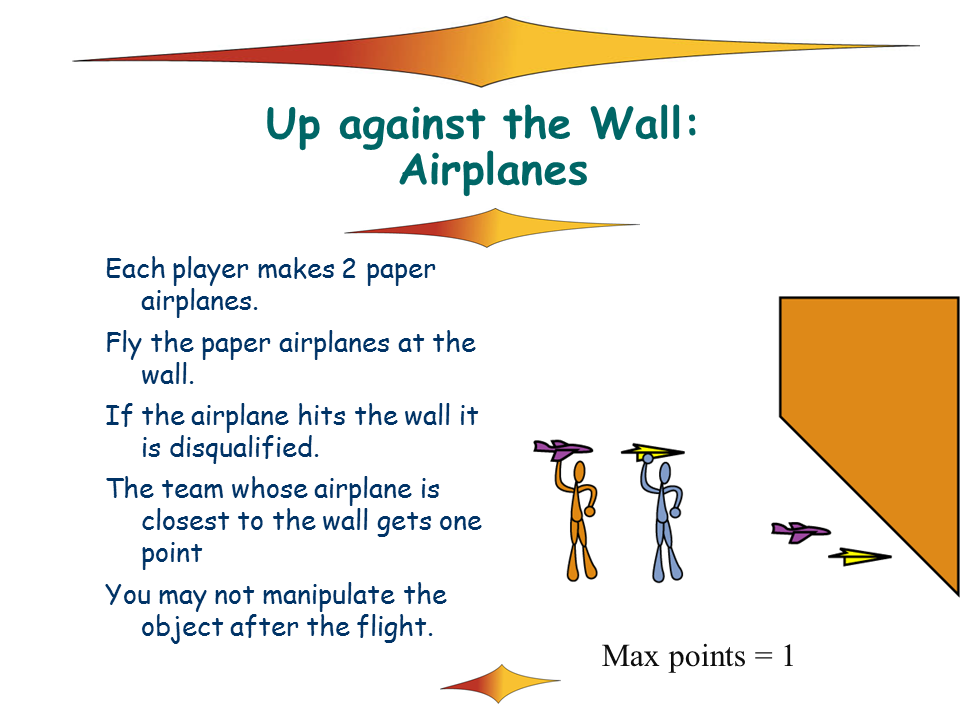 Up against the Wall: Airplanes

Each player makes 2 paper airplanes.

Fly the paper airplanes at the wall.

If the airplane hits the wall it is disqualified.

The team whose airplane is closest to the wall gets one point

You may not manipulate the object after the flight.

Max points = 1